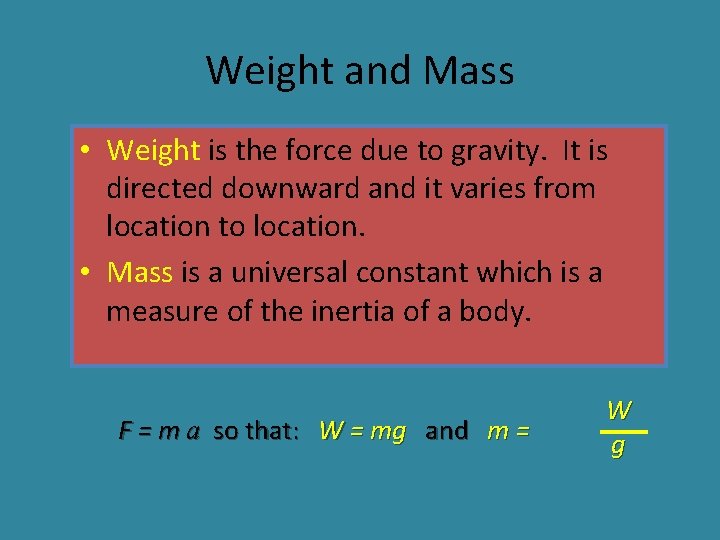 Weight and Mass

• Weight is the force due to gravity. It is directed downward and it varies from location to location.
• Mass is a universal constant which is a measure of the inertia of a body.

$F = m\,a$ so that: $W = mg$ and $m = \frac{W}{g}$